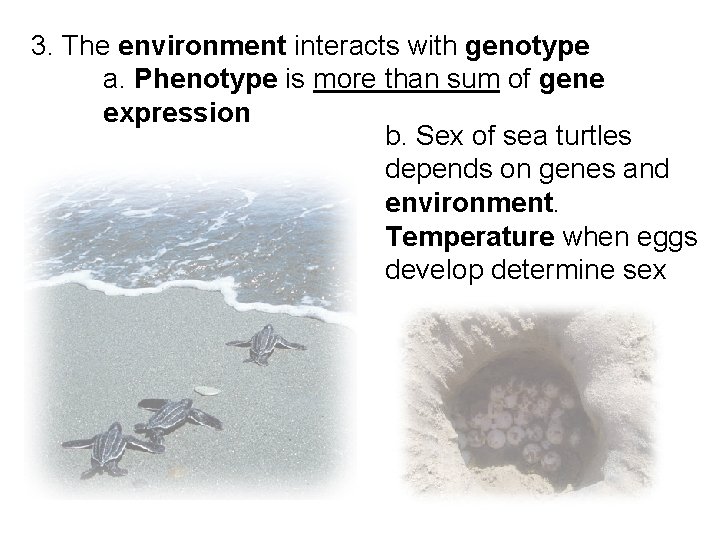 3. The environment interacts with genotype

a. Phenotype is more than sum of gene expression

b. Sex of sea turtles depends on genes and environment. Temperature when eggs develop determine sex